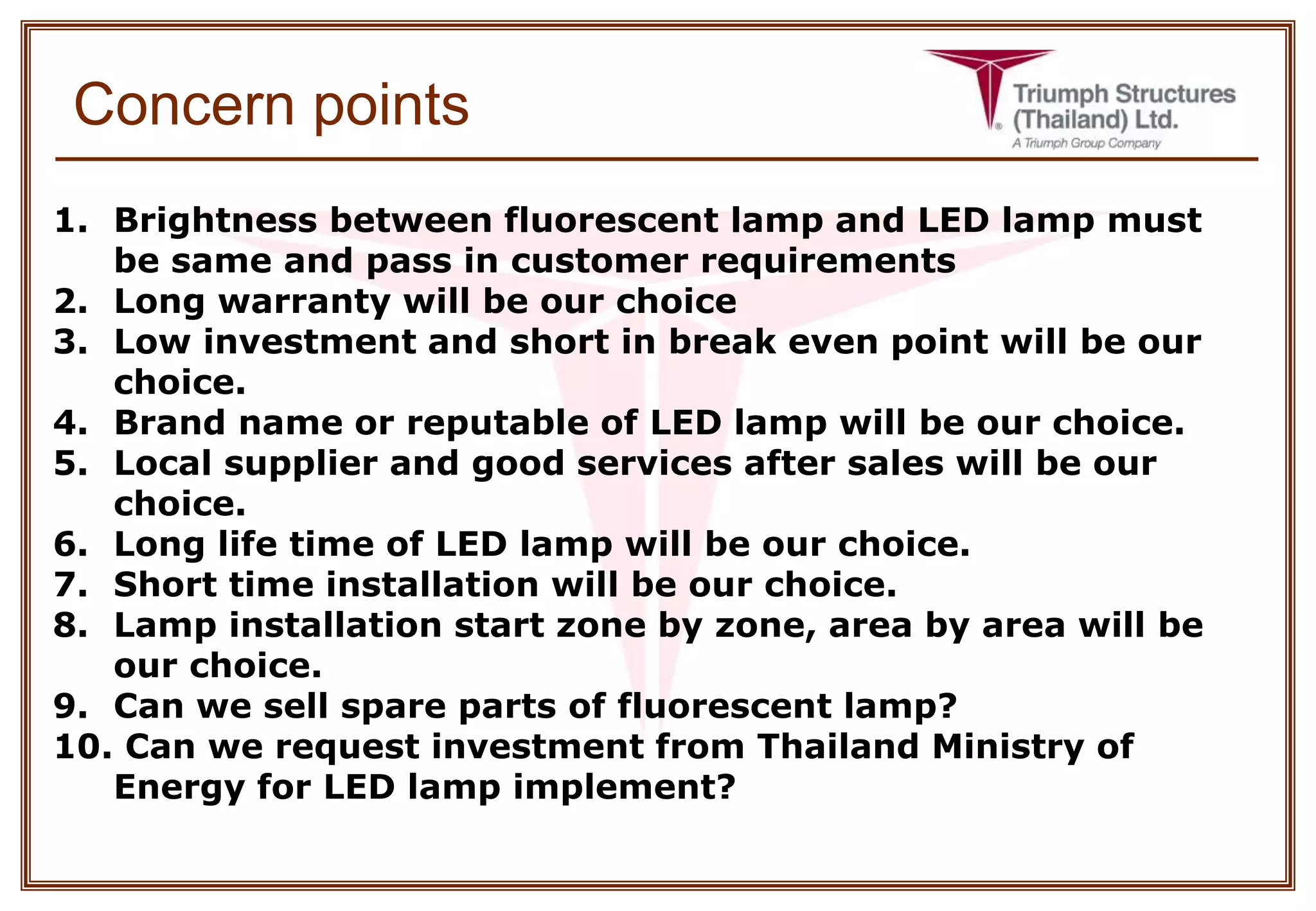 Concern points

Triumph Structures (Thailand) Ltd.
A Triumph Group Company

1. Brightness between fluorescent lamp and LED lamp must be same and pass in customer requirements
2. Long warranty will be our choice
3. Low investment and short in break even point will be our choice.
4. Brand name or reputable of LED lamp will be our choice.
5. Local supplier and good services after sales will be our choice.
6. Long life time of LED lamp will be our choice.
7. Short time installation will be our choice.
8. Lamp installation start zone by zone, area by area will be our choice.
9. Can we sell spare parts of fluorescent lamp?
10. Can we request investment from Thailand Ministry of Energy for LED lamp implement?